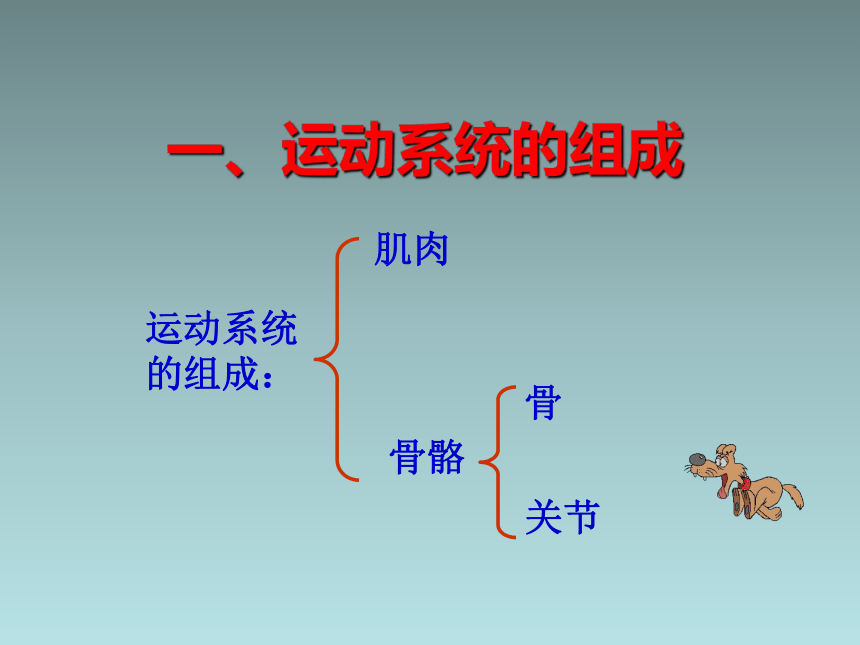 一、运动系统的组成

运动系统的组成：

肌肉

骨骼

骨

关节